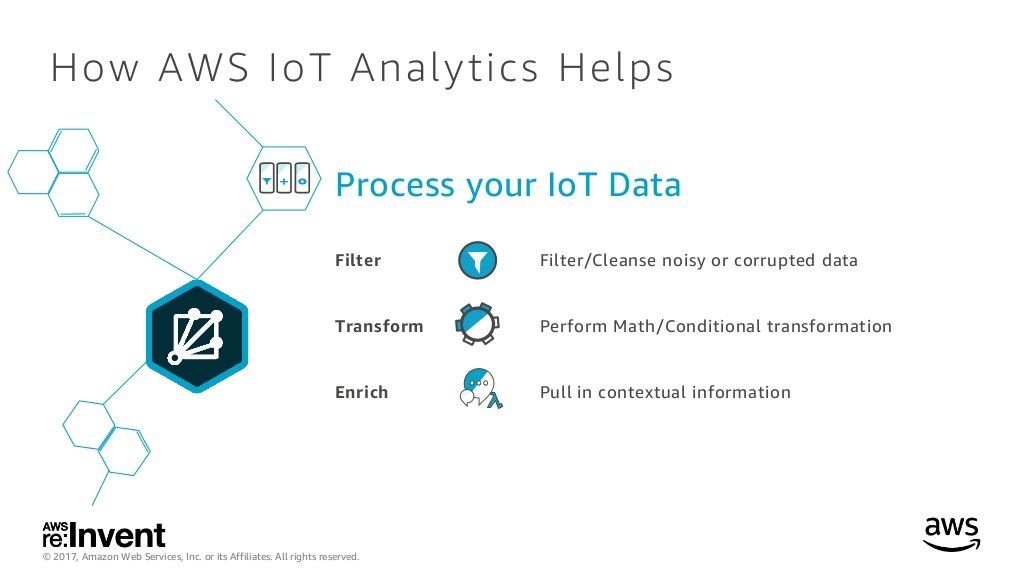 How AWS IoT Analytics Helps

Process your IoT Data

Filter Filter/Cleanse noisy or corrupted data

Transform Perform Math/Conditional transformation

Enrich Pull in contextual information

AWS re:Invent

© 2017, Amazon Web Services, Inc. or its Affiliates. All rights reserved.

aws